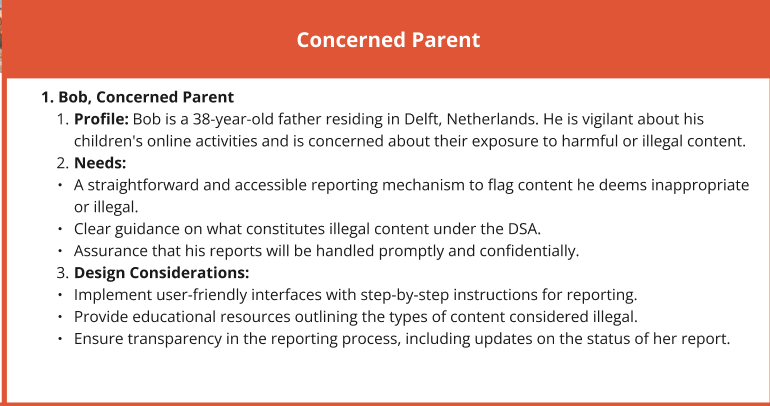 Concerned Parent

1. Bob, Concerned Parent
1. Profile: Bob is a 38-year-old father residing in Delft, Netherlands. He is vigilant about his children's online activities and is concerned about their exposure to harmful or illegal content.
2. Needs:
• A straightforward and accessible reporting mechanism to flag content he deems inappropriate or illegal.
• Clear guidance on what constitutes illegal content under the DSA.
• Assurance that his reports will be handled promptly and confidentially.
3. Design Considerations:
• Implement user-friendly interfaces with step-by-step instructions for reporting.
• Provide educational resources outlining the types of content considered illegal.
• Ensure transparency in the reporting process, including updates on the status of her report.